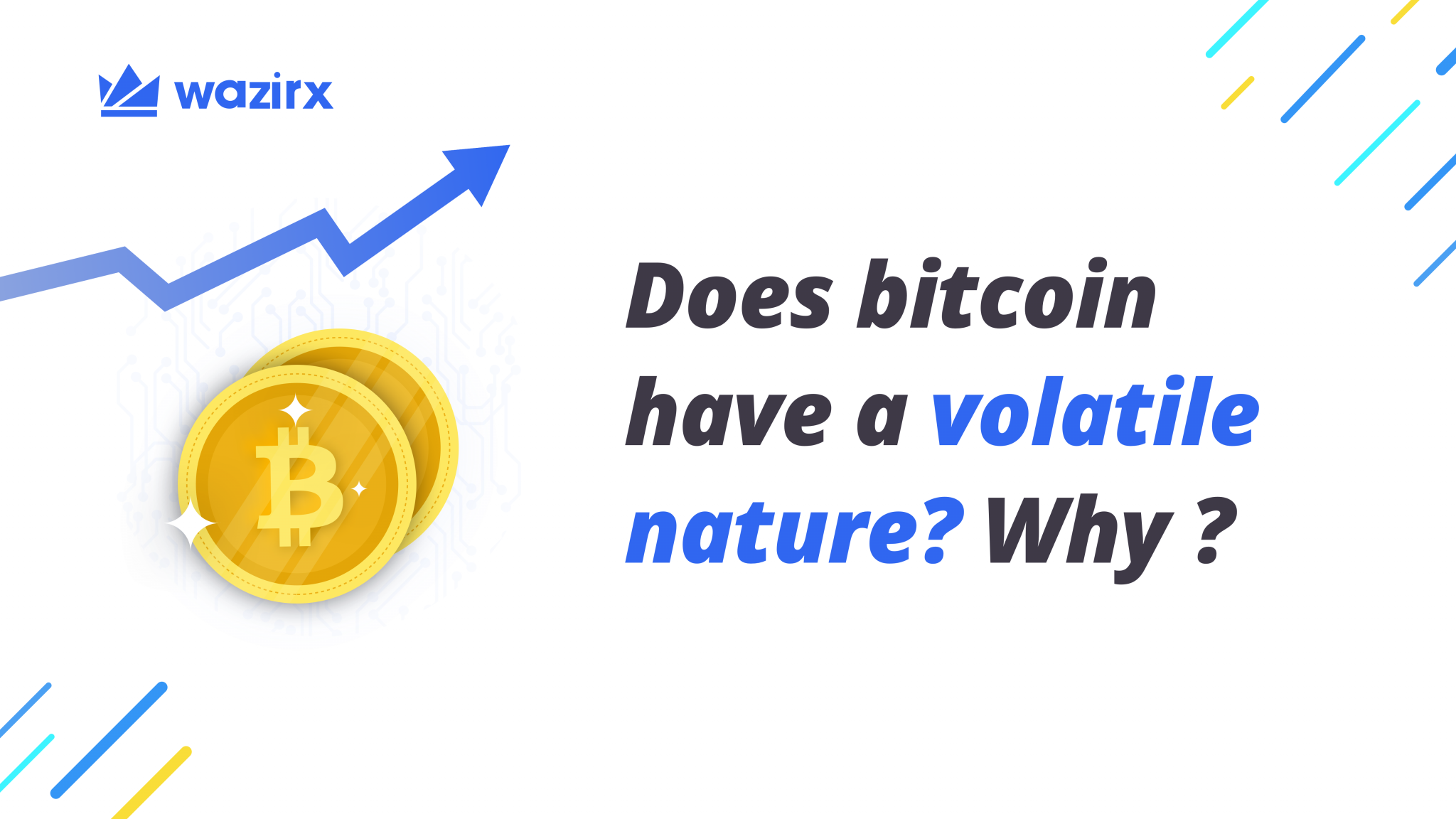 wazirx

Does bitcoin have a volatile nature? Why ?